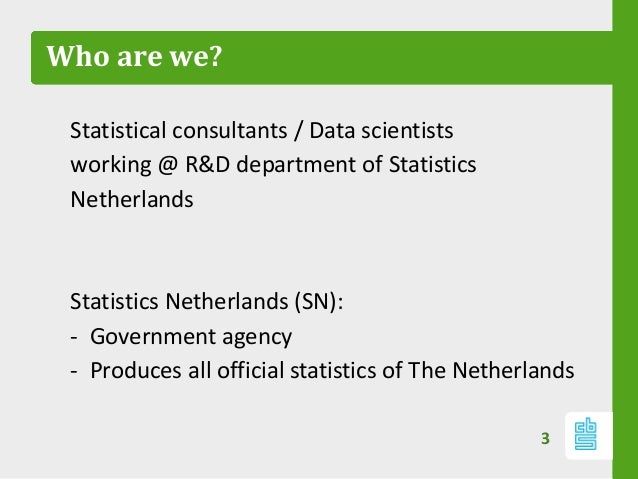 Who are we?

Statistical consultants / Data scientists working @ R&D department of Statistics Netherlands

Statistics Netherlands (SN):
- Government agency
- Produces all official statistics of The Netherlands

3

cbs